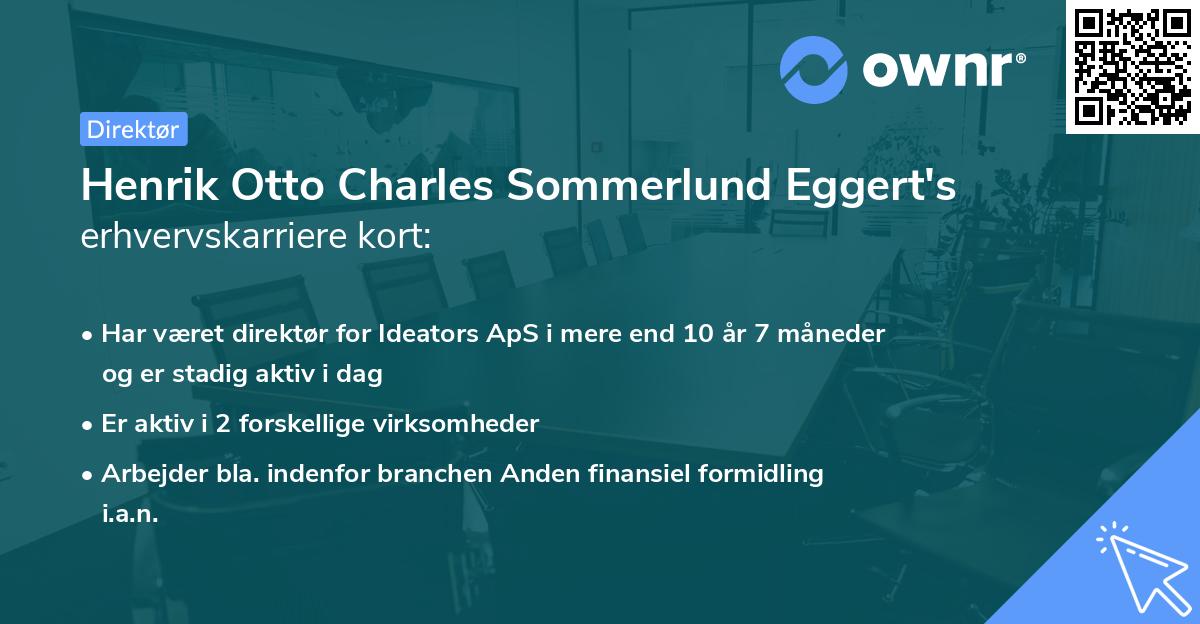 ownr®

Direktør

Henrik Otto Charles Sommerlund Eggert's erhvervskarriere kort:

• Har været direktør for Ideators ApS i mere end 10 år 7 måneder og er stadig aktiv i dag

• Er aktiv i 2 forskellige virksomheder

• Arbejder bla. indenfor branchen Anden finansiel formidling i.a.n.